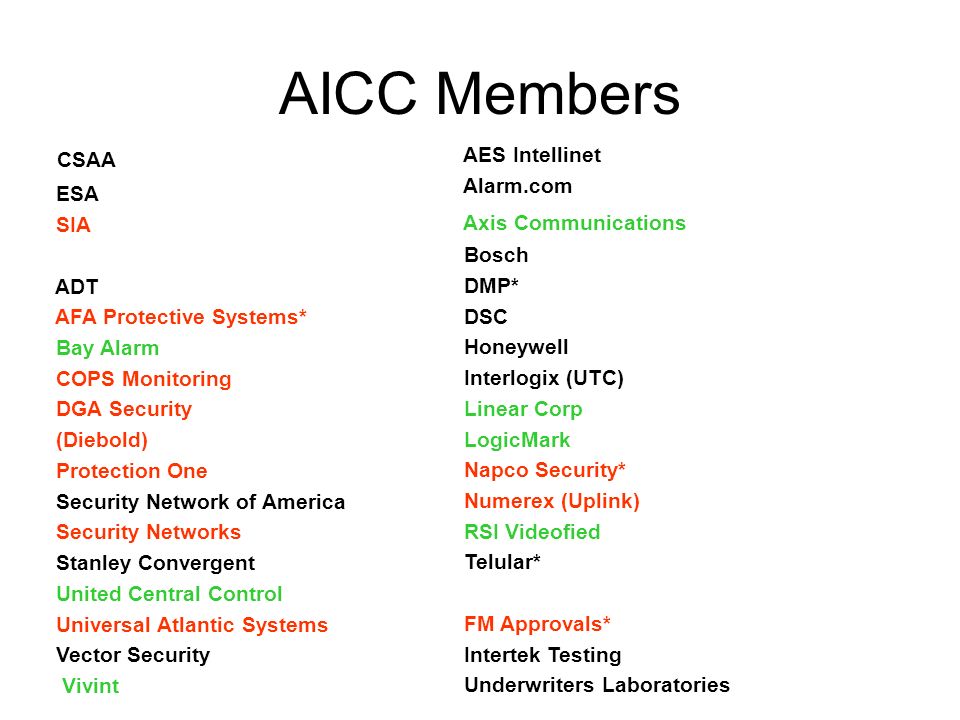 AICC Members

CSAA
ESA
SIA

ADT
AFA Protective Systems*
Bay Alarm
COPS Monitoring
DGA Security
(Diebold)
Protection One
Security Network of America
Security Networks
Stanley Convergent
United Central Control
Universal Atlantic Systems
Vector Security
Vivint

AES Intellinet
Alarm.com
Axis Communications
Bosch
DMP*
DSC
Honeywell
Interlogix (UTC)
Linear Corp
LogicMark
Napco Security*
Numerex (Uplink)
RSI Videofied
Telular*

FM Approvals*
Intertek Testing
Underwriters Laboratories